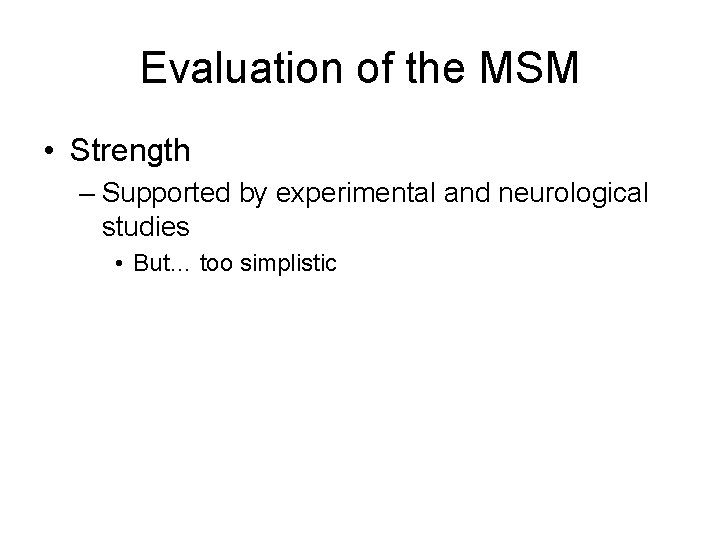 Evaluation of the MSM

• Strength
– Supported by experimental and neurological studies
• But… too simplistic